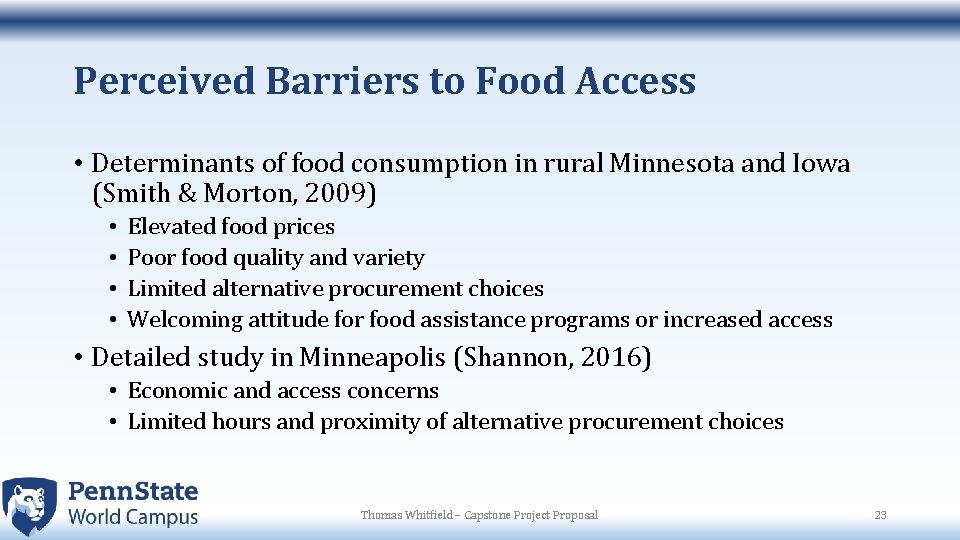 Perceived Barriers to Food Access

• Determinants of food consumption in rural Minnesota and Iowa (Smith & Morton, 2009)
  • Elevated food prices
  • Poor food quality and variety
  • Limited alternative procurement choices
  • Welcoming attitude for food assistance programs or increased access

• Detailed study in Minneapolis (Shannon, 2016)
  • Economic and access concerns
  • Limited hours and proximity of alternative procurement choices

PennState
World Campus

Thomas Whitfield – Capstone Project Proposal

23